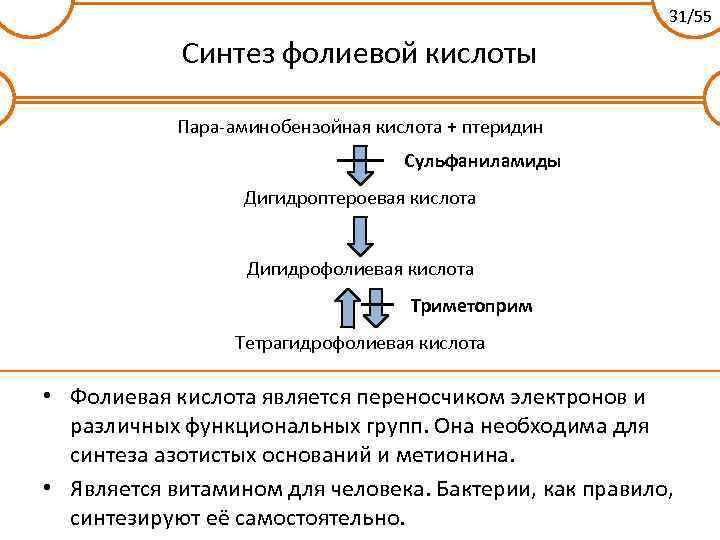 31/55

Синтез фолиевой кислоты

Пара-аминобензойная кислота + птеридин

Сульфаниламиды

Дигидроптероевая кислота

Дигидрофолиевая кислота

Триметоприм

Тетрагидрофолиевая кислота

• Фолиевая кислота является переносчиком электронов и различных функциональных групп. Она необходима для синтеза азотистых оснований и метионина.

• Является витамином для человека. Бактерии, как правило, синтезируют её самостоятельно.